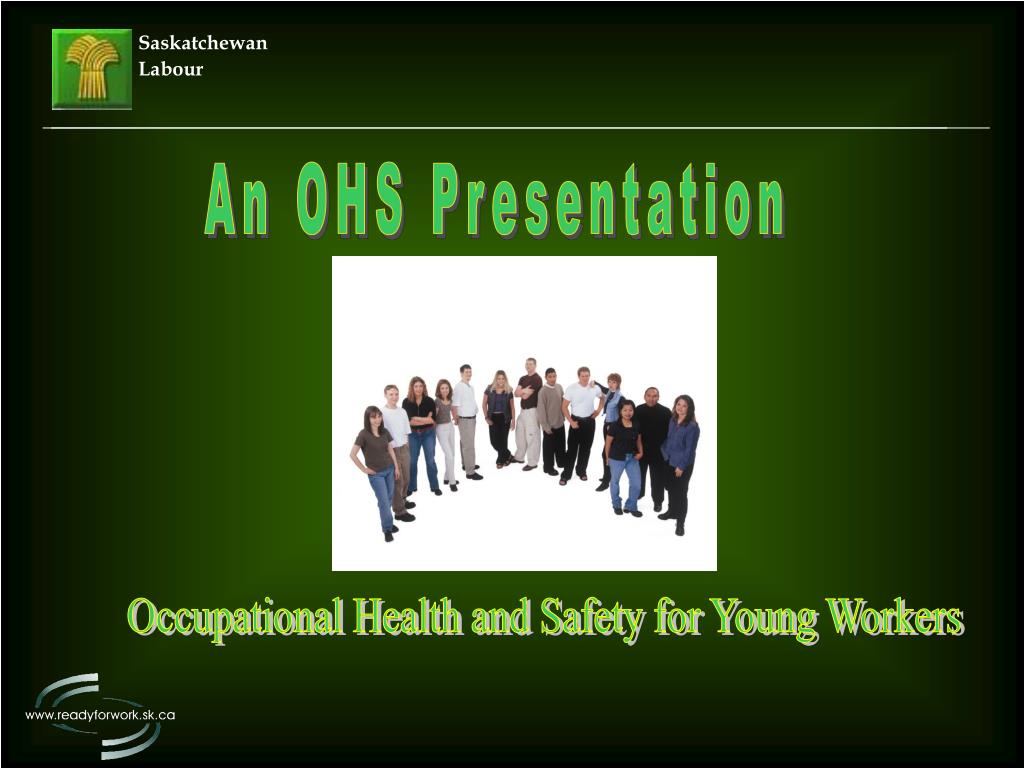 Saskatchewan Labour

An OHS Presentation

Occupational Health and Safety for Young Workers

www.readyforwork.sk.ca